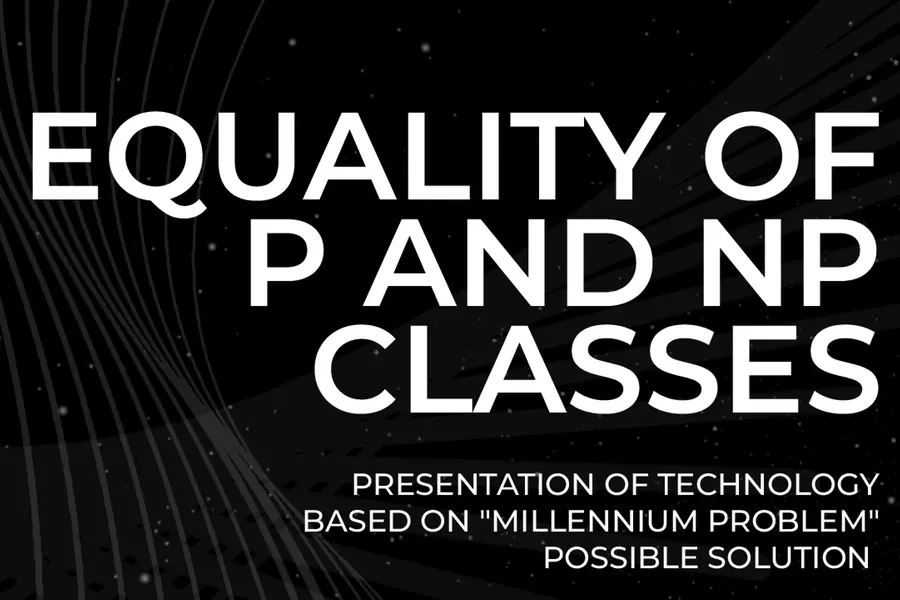 EQUALITY OF P AND NP CLASSES

PRESENTATION OF TECHNOLOGY BASED ON "MILLENNIUM PROBLEM" POSSIBLE SOLUTION